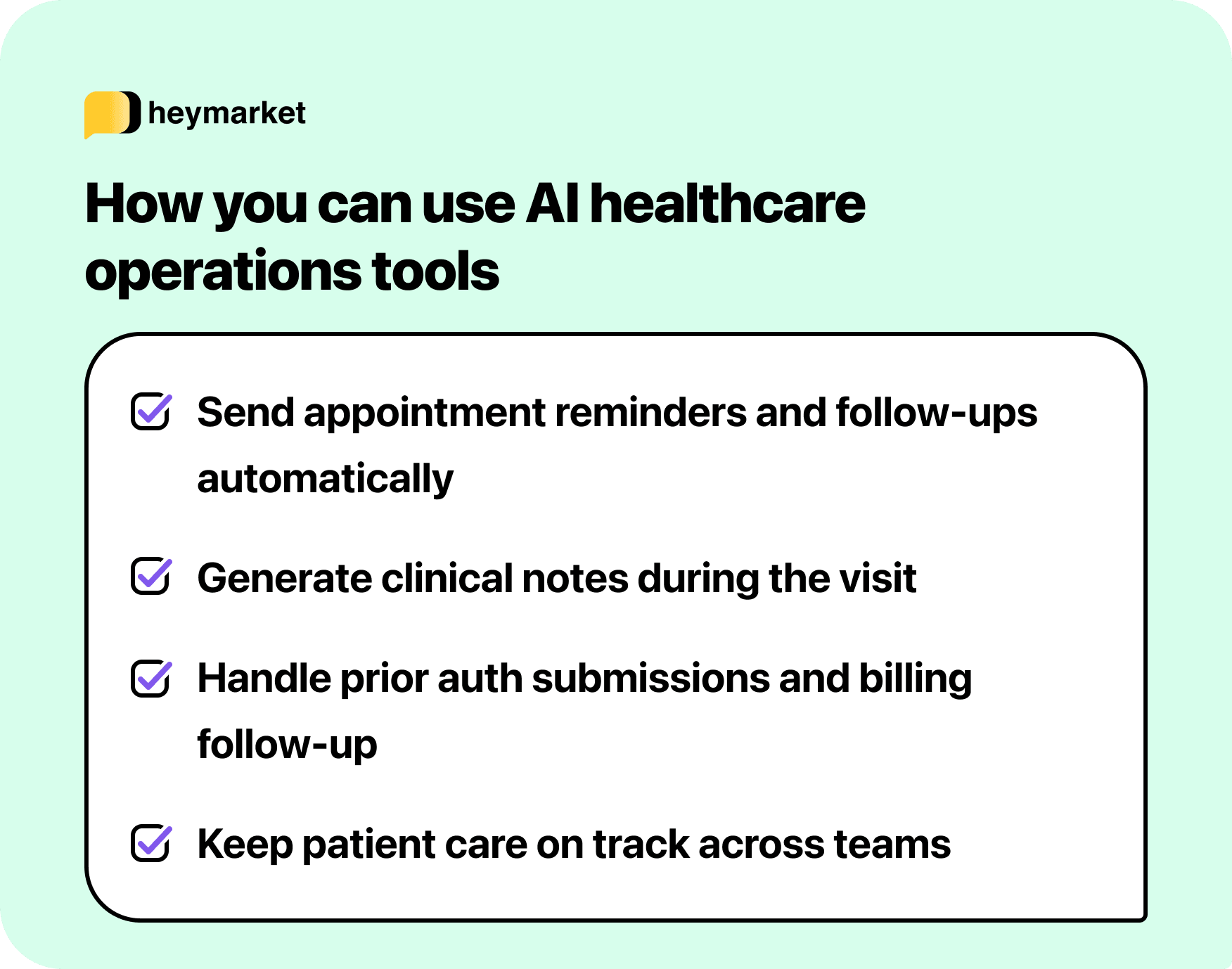 heymarket

How you can use AI healthcare operations tools

Send appointment reminders and follow-ups automatically

Generate clinical notes during the visit

Handle prior auth submissions and billing follow-up

Keep patient care on track across teams